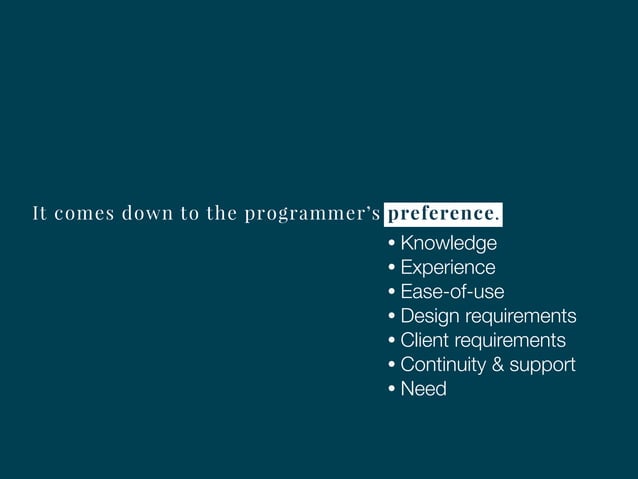 It comes down to the programmer's preference.

• Knowledge
• Experience
• Ease-of-use
• Design requirements
• Client requirements
• Continuity & support
• Need